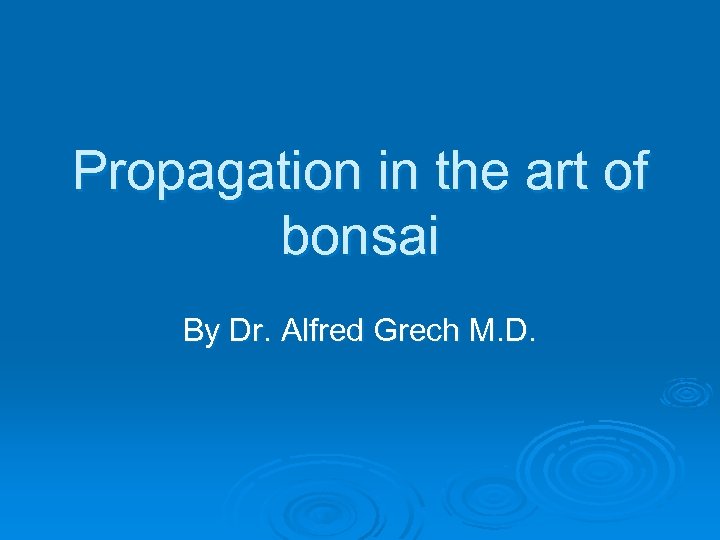 Propagation in the art of bonsai

By Dr. Alfred Grech M.D.